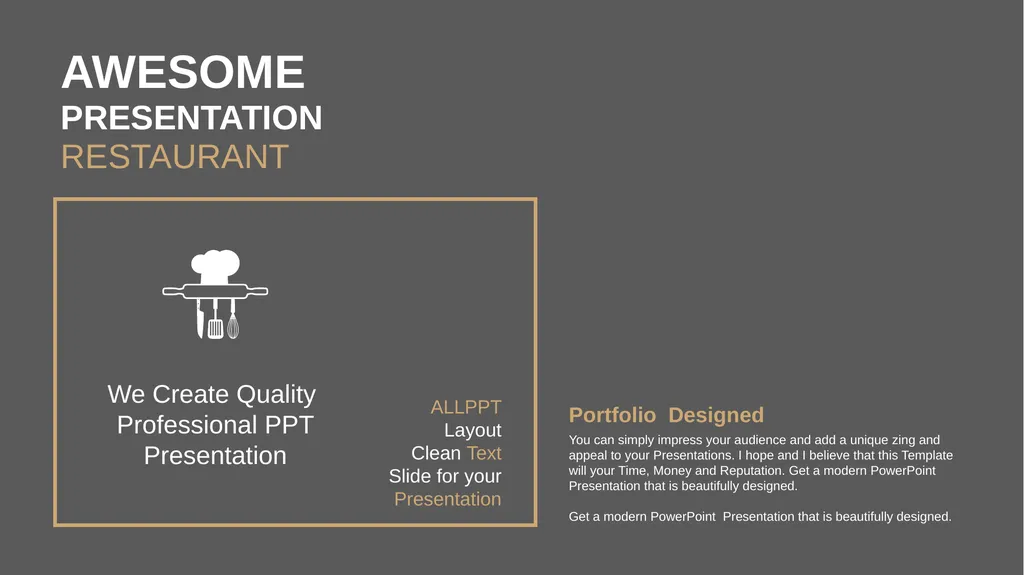 AWESOME
PRESENTATION
RESTAURANT

We Create Quality Professional PPT Presentation

ALLPPT
Layout
Clean Text
Slide for your
Presentation

Portfolio Designed

You can simply impress your audience and add a unique zing and appeal to your Presentations. I hope and I believe that this Template will your Time, Money and Reputation. Get a modern PowerPoint Presentation that is beautifully designed.

Get a modern PowerPoint Presentation that is beautifully designed.